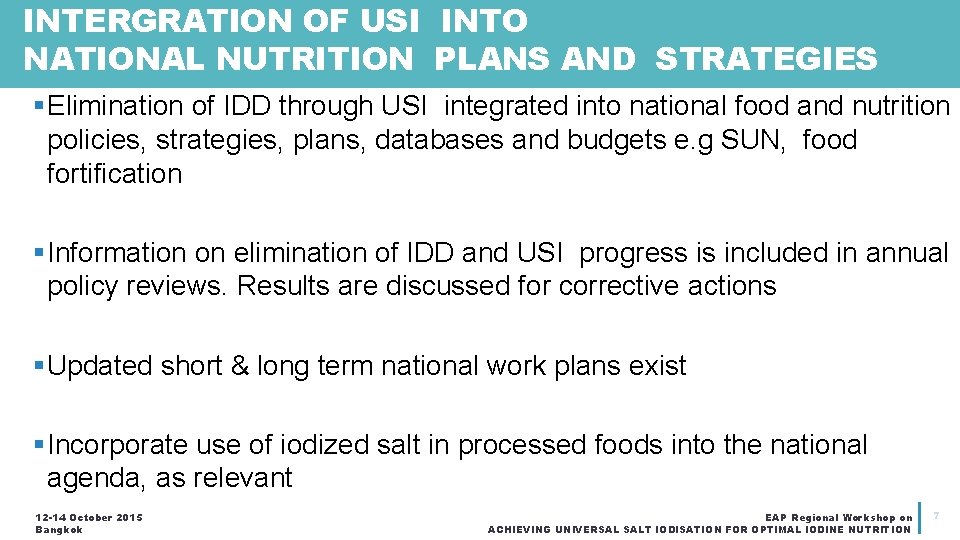 INTERGRATION OF USI INTO NATIONAL NUTRITION PLANS AND STRATEGIES

▪ Elimination of IDD through USI integrated into national food and nutrition policies, strategies, plans, databases and budgets e.g SUN, food fortification

▪ Information on elimination of IDD and USI progress is included in annual policy reviews. Results are discussed for corrective actions

▪ Updated short & long term national work plans exist

▪ Incorporate use of iodized salt in processed foods into the national agenda, as relevant

12-14 October 2015
Bangkok

EAP Regional Workshop on
ACHIEVING UNIVERSAL SALT IODISATION FOR OPTIMAL IODINE NUTRITION

7